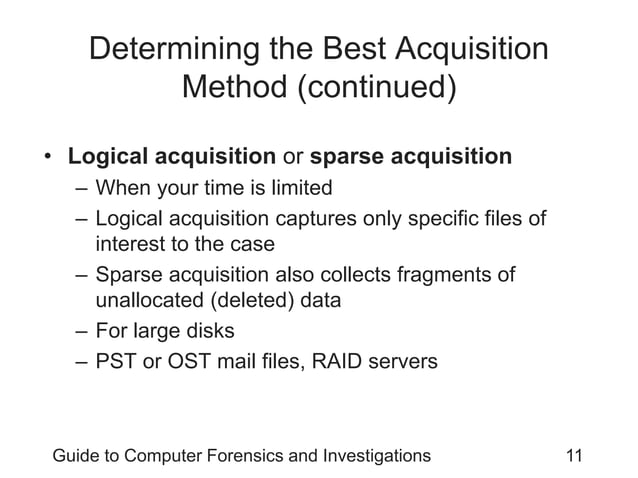 Determining the Best Acquisition Method (continued)

• Logical acquisition or sparse acquisition
– When your time is limited
– Logical acquisition captures only specific files of interest to the case
– Sparse acquisition also collects fragments of unallocated (deleted) data
– For large disks
– PST or OST mail files, RAID servers

Guide to Computer Forensics and Investigations 11